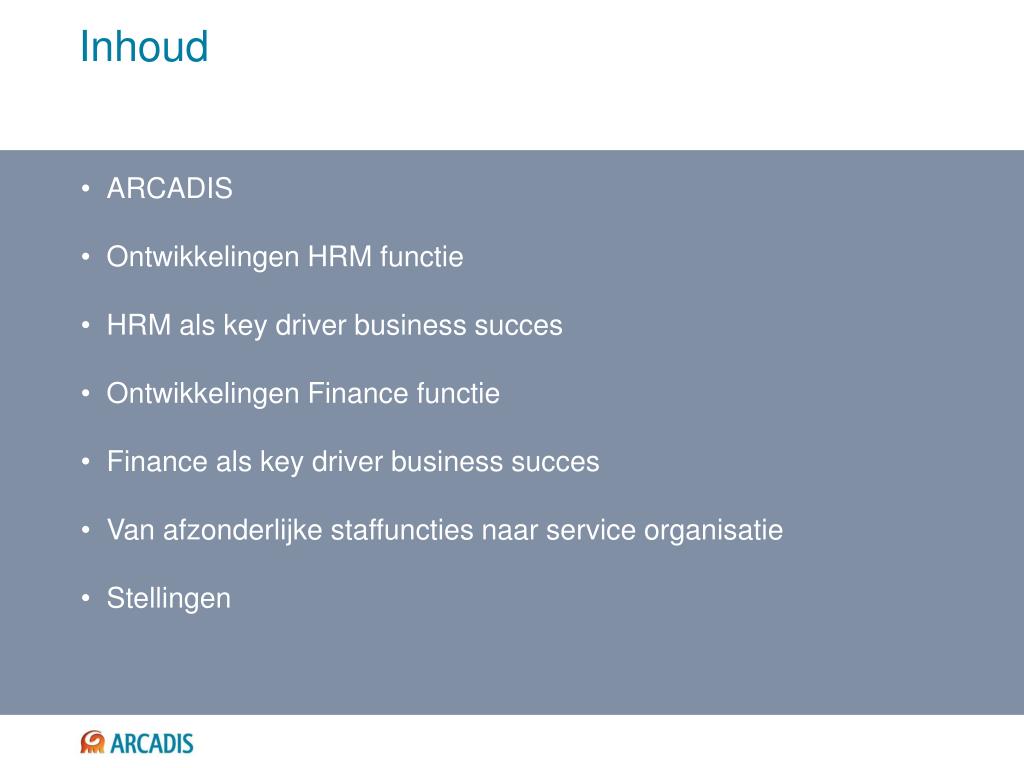 Inhoud

• ARCADIS

• Ontwikkelingen HRM functie

• HRM als key driver business succes

• Ontwikkelingen Finance functie

• Finance als key driver business succes

• Van afzonderlijke staffuncties naar service organisatie

• Stellingen

ARCADIS